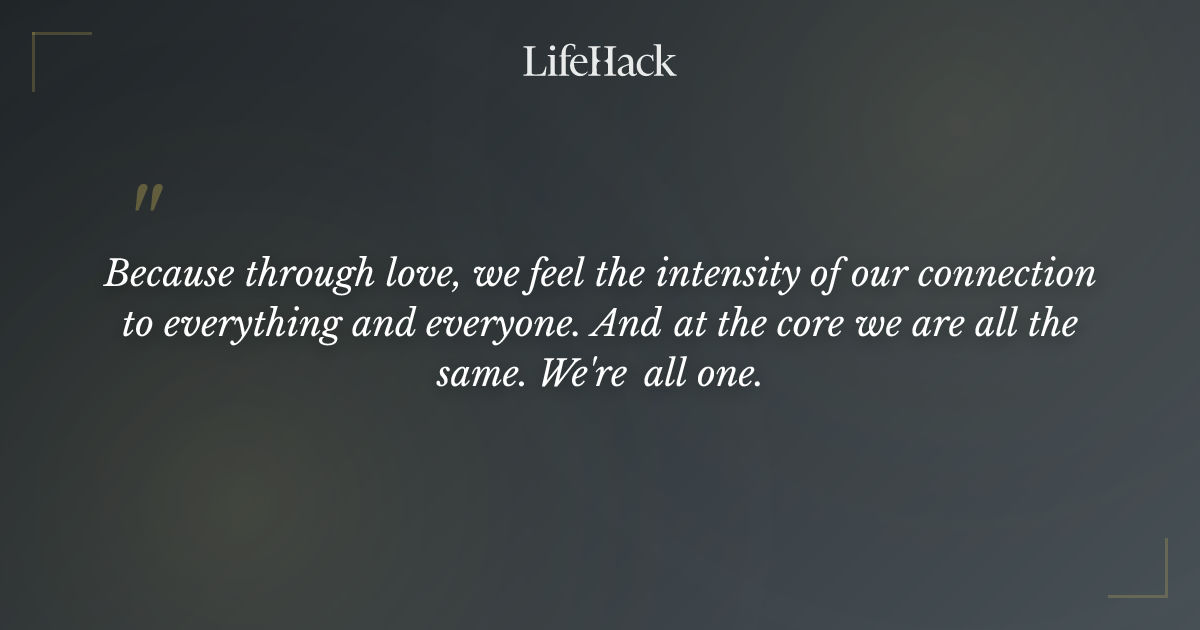 LifeHack

"

Because through love, we feel the intensity of our connection to everything and everyone. And at the core we are all the same. We're all one.